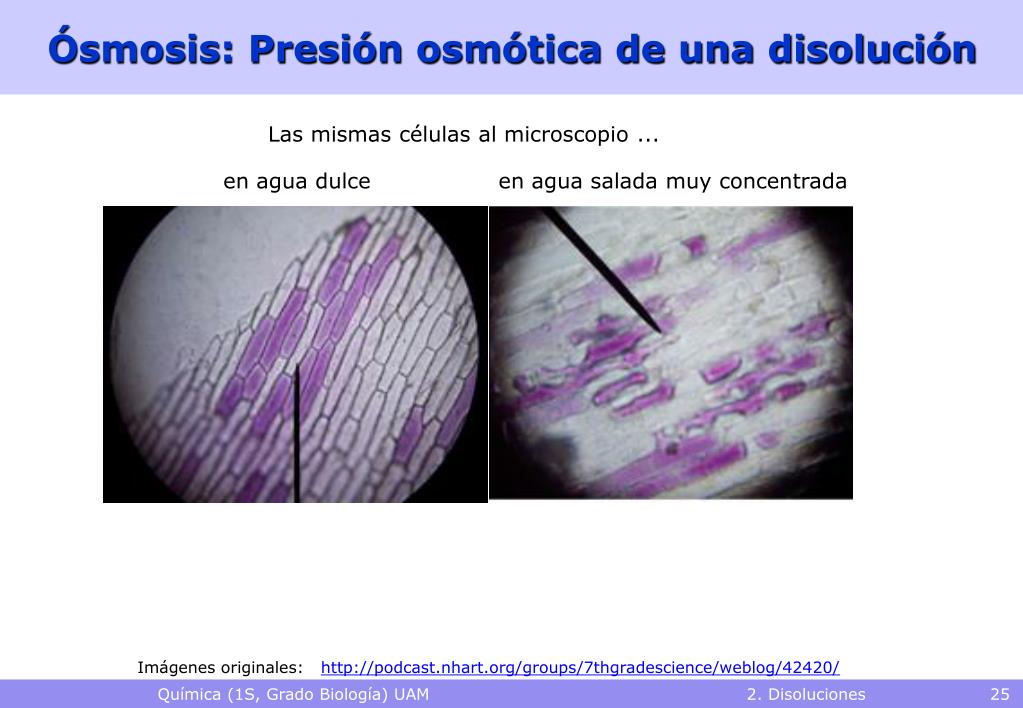 Ósmosis: Presión osmótica de una disolución

Las mismas células al microscopio ...

en agua dulce

en agua salada muy concentrada

Imágenes originales: http://podcast.nhart.org/groups/7thgradescience/weblog/42420/

Química (1S, Grado Biología) UAM

2. Disoluciones

25